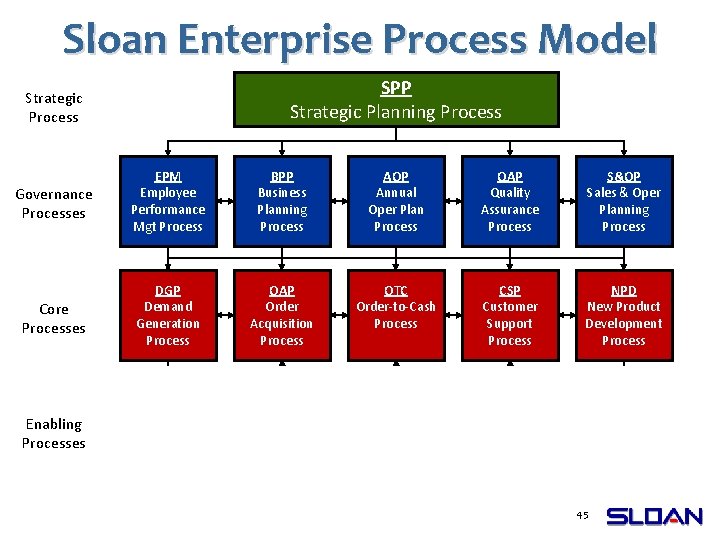 Sloan Enterprise Process Model

Strategic Process

SPP
Strategic Planning Process

Governance Processes

EPM
Employee Performance Mgt Process

BPP
Business Planning Process

AOP
Annual Oper Plan Process

QAP
Quality Assurance Process

S&OP
Sales & Oper Planning Process

Core Processes

DGP
Demand Generation Process

OAP
Order Acquisition Process

OTC
Order-to-Cash Process

CSP
Customer Support Process

NPD
New Product Development Process

Enabling Processes

45

SLOAN